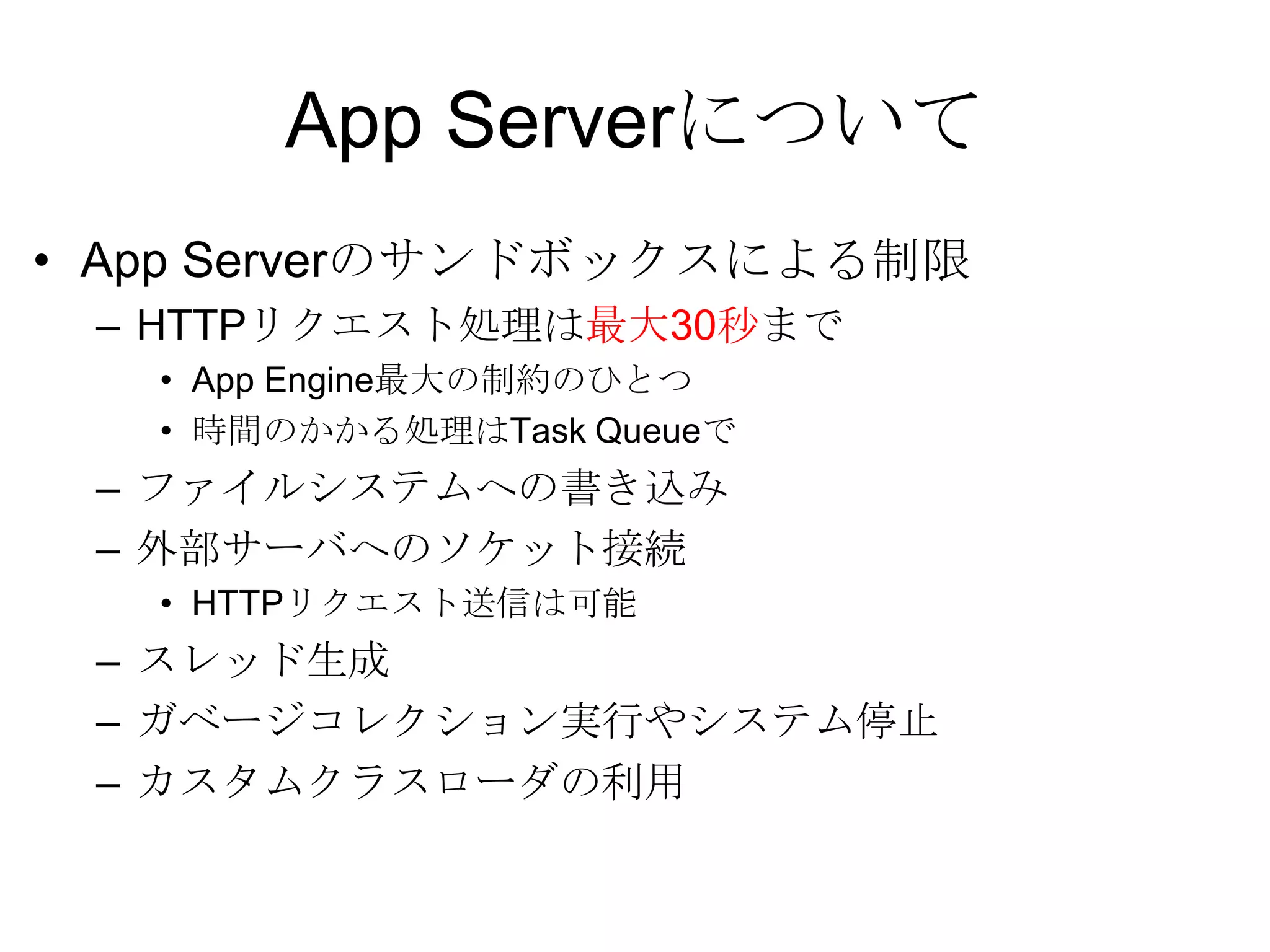 App Serverについて

• App Serverのサンドボックスによる制限
– HTTPリクエスト処理は最大30秒まで
• App Engine最大の制約のひとつ
• 時間のかかる処理はTask Queueで
– ファイルシステムへの書き込み
– 外部サーバへのソケット接続
• HTTPリクエスト送信は可能
– スレッド生成
– ガベージコレクション実行やシステム停止
– カスタムクラスローダの利用